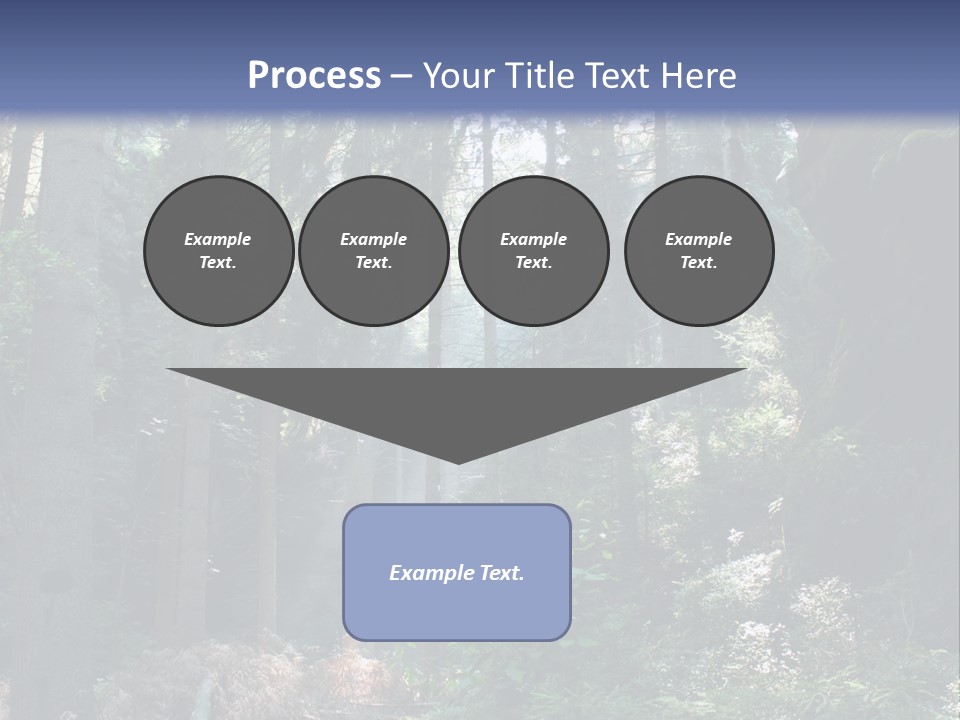 Process – Your Title Text Here

Example Text.

Example Text.

Example Text.

Example Text.

Example Text.